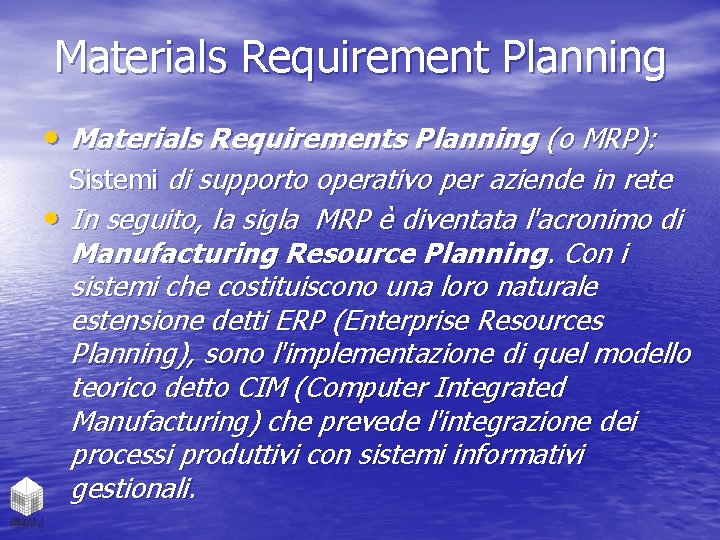 Materials Requirement Planning

• Materials Requirements Planning (o MRP): Sistemi di supporto operativo per aziende in rete

• In seguito, la sigla MRP è diventata l'acronimo di Manufacturing Resource Planning. Con i sistemi che costituiscono una loro naturale estensione detti ERP (Enterprise Resources Planning), sono l'implementazione di quel modello teorico detto CIM (Computer Integrated Manufacturing) che prevede l'integrazione dei processi produttivi con sistemi informativi gestionali.